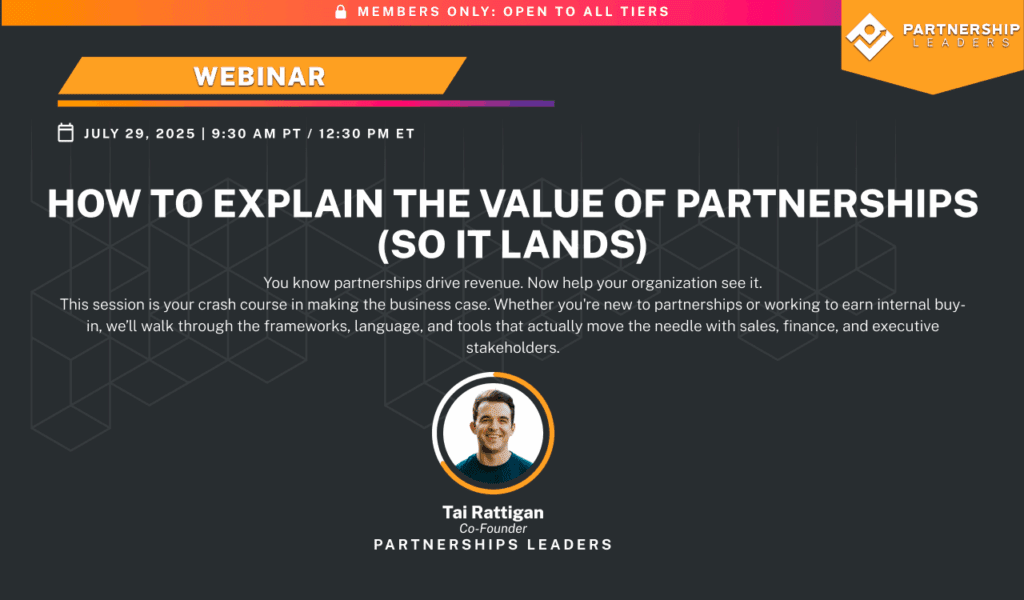 MEMBERS ONLY: OPEN TO ALL TIERS

PARTNERSHIP LEADERS

WEBINAR

JULY 29, 2025 | 9:30 AM PT / 12:30 PM ET

HOW TO EXPLAIN THE VALUE OF PARTNERSHIPS (SO IT LANDS)

You know partnerships drive revenue. Now help your organization see it.
This session is your crash course in making the business case. Whether you're new to partnerships or working to earn internal buy-in, we'll walk through the frameworks, language, and tools that actually move the needle with sales, finance, and executive stakeholders.

Tai Rattigan
Co-Founder
PARTNERSHIPS LEADERS